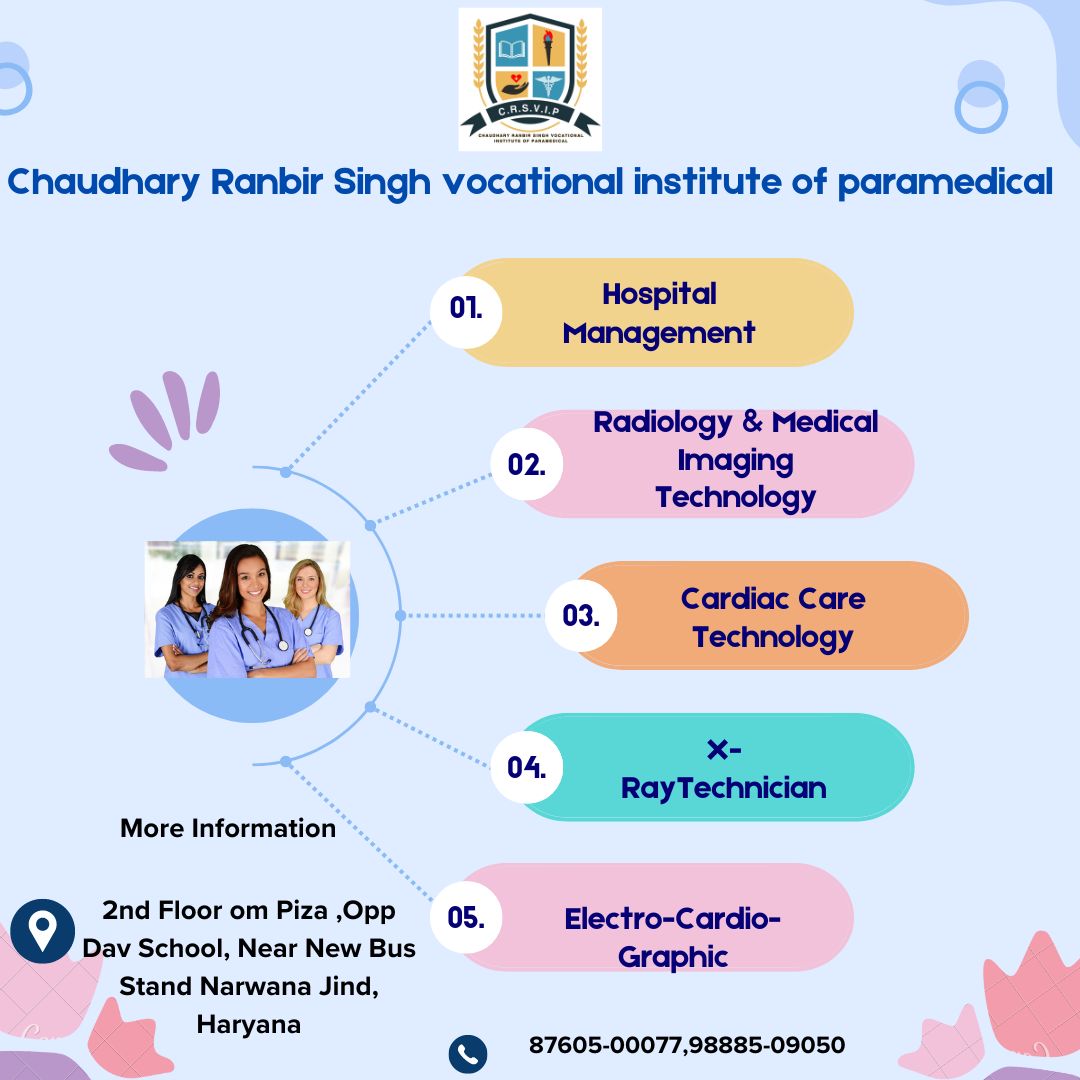 C.R.S.V.I.P
CHAUDHARY RANBIR SINGH VOCATIONAL INSTITUTE OF PARAMEDICAL

Chaudhary Ranbir Singh vocational institute of paramedical

01. Hospital Management

02. Radiology & Medical Imaging Technology

03. Cardiac Care Technology

04. X-RayTechnician

05. Electro-Cardio-Graphic

More Information

2nd Floor om Piza ,Opp Dav School, Near New Bus Stand Narwana Jind, Haryana

87605-00077,98885-09050